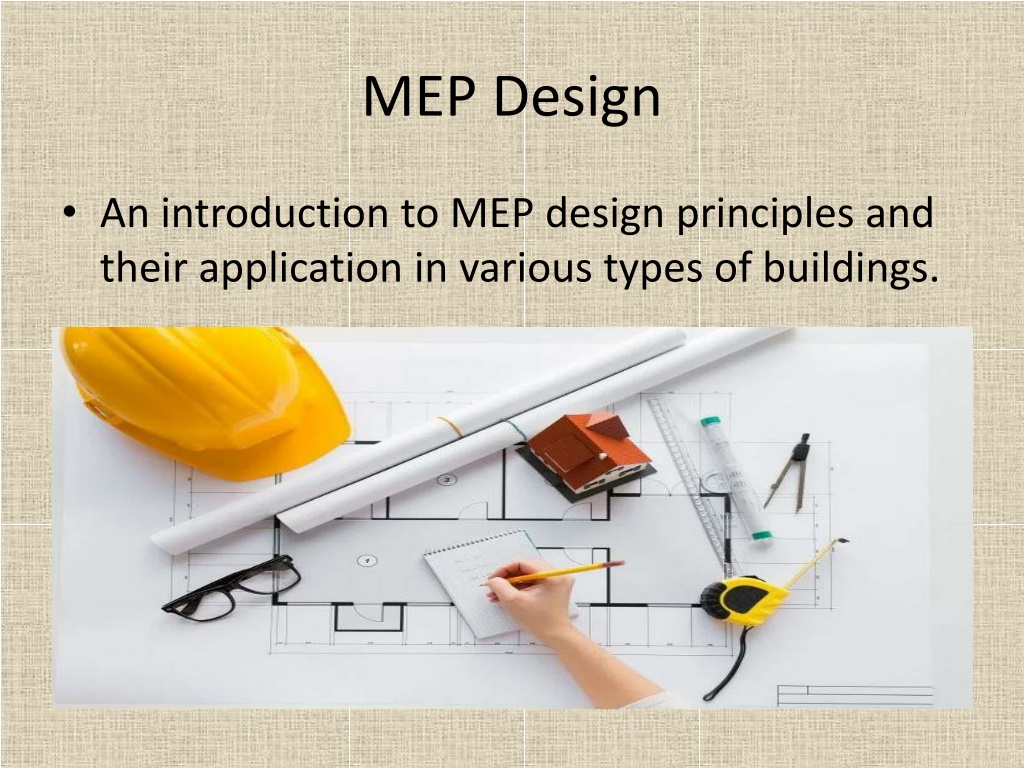 MEP Design

• An introduction to MEP design principles and their application in various types of buildings.